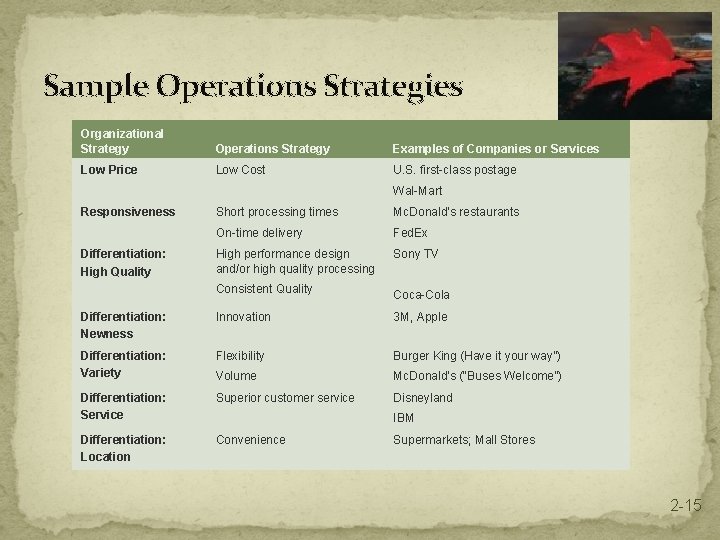 Sample Operations Strategies

| Organizational Strategy | Operations Strategy | Examples of Companies or Services |
|---|---|---|
| Low Price | Low Cost | U.S. first-class postage |
| | | Wal-Mart |
| Responsiveness | Short processing times | McDonald's restaurants |
| | On-time delivery | FedEx |
| Differentiation: High Quality | High performance design and/or high quality processing | Sony TV |
| | Consistent Quality | Coca-Cola |
| Differentiation: Newness | Innovation | 3M, Apple |
| Differentiation: Variety | Flexibility | Burger King (Have it your way") |
| | Volume | McDonald's ("Buses Welcome") |
| Differentiation: Service | Superior customer service | Disneyland |
| | | IBM |
| Differentiation: Location | Convenience | Supermarkets; Mall Stores |

2-15